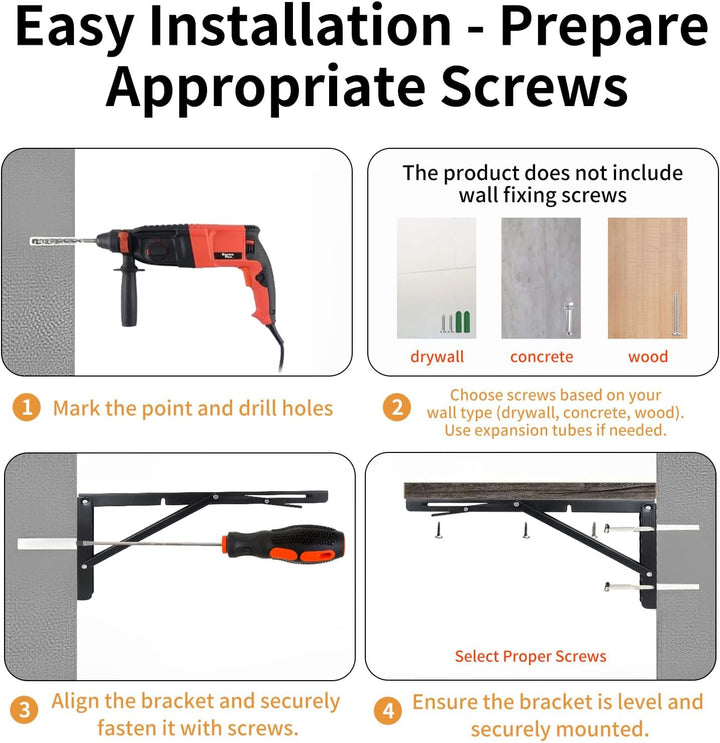 Easy Installation - Prepare Appropriate Screws

The product does not include wall fixing screws

drywall

concrete

wood

1 Mark the point and drill holes

2 Choose screws based on your wall type (drywall, concrete, wood). Use expansion tubes if needed.

Select Proper Screws

3 Align the bracket and securely fasten it with screws.

4 Ensure the bracket is level and securely mounted.